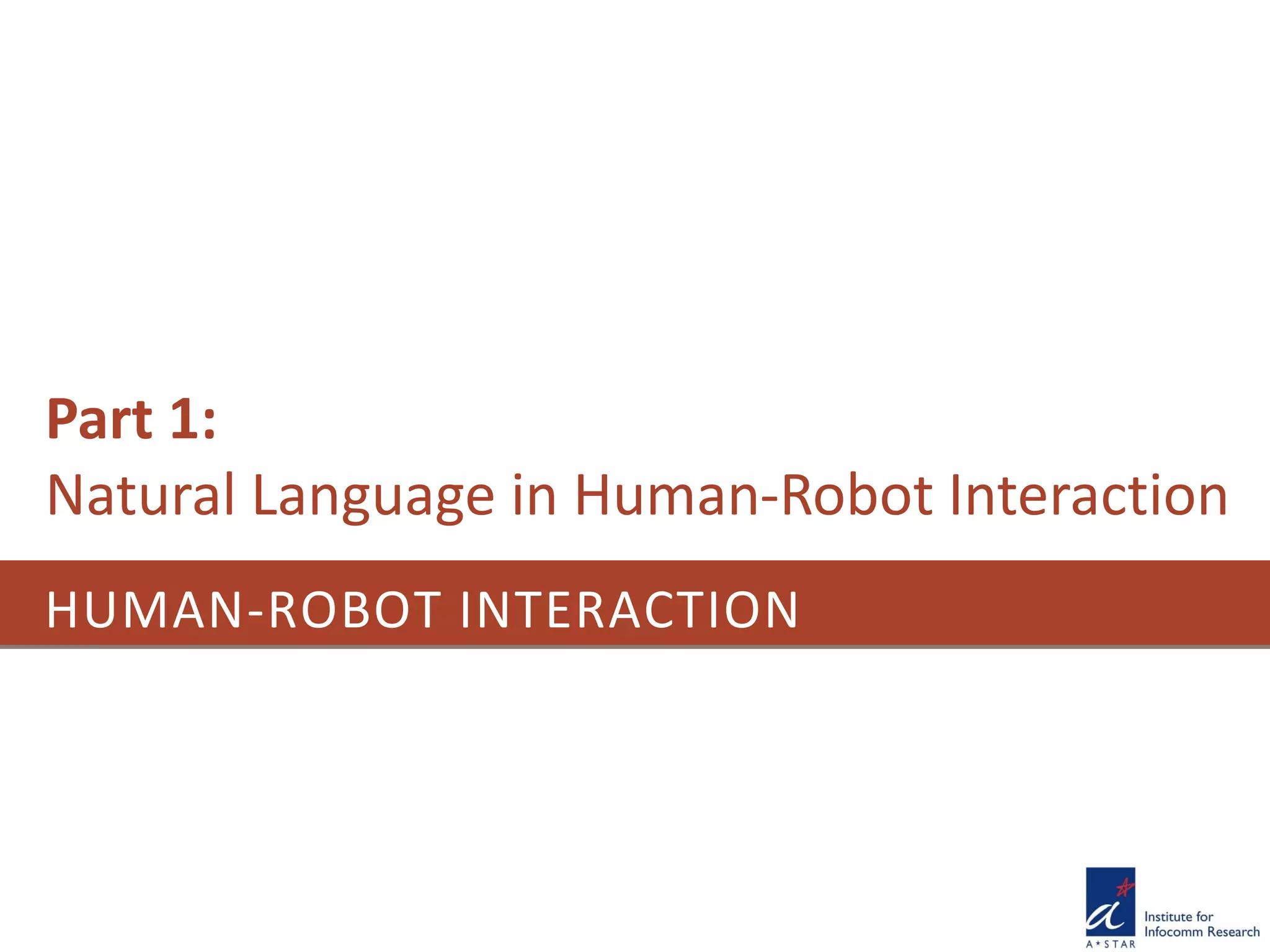 Part 1:
Natural Language in Human-Robot Interaction

HUMAN-ROBOT INTERACTION

A*STAR
Institute for Infocomm Research